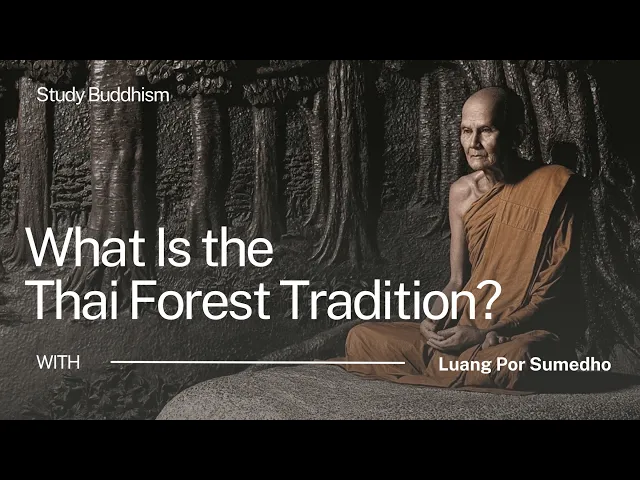 Study Buddhism

What Is the Thai Forest Tradition?

WITH

Luang Por Sumedho